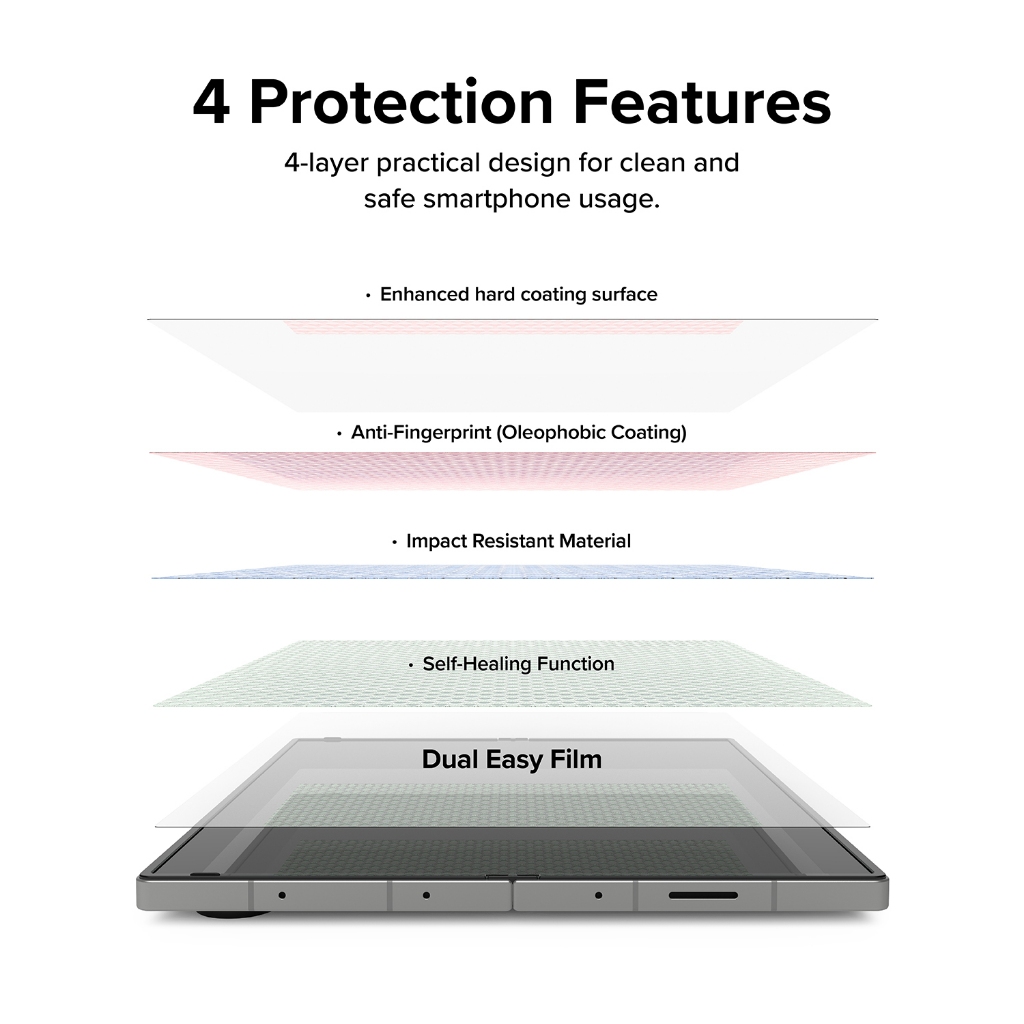 4 Protection Features
4-layer practical design for clean and safe smartphone usage.

• Enhanced hard coating surface

• Anti-Fingerprint (Oleophobic Coating)

• Impact Resistant Material

• Self-Healing Function

Dual Easy Film